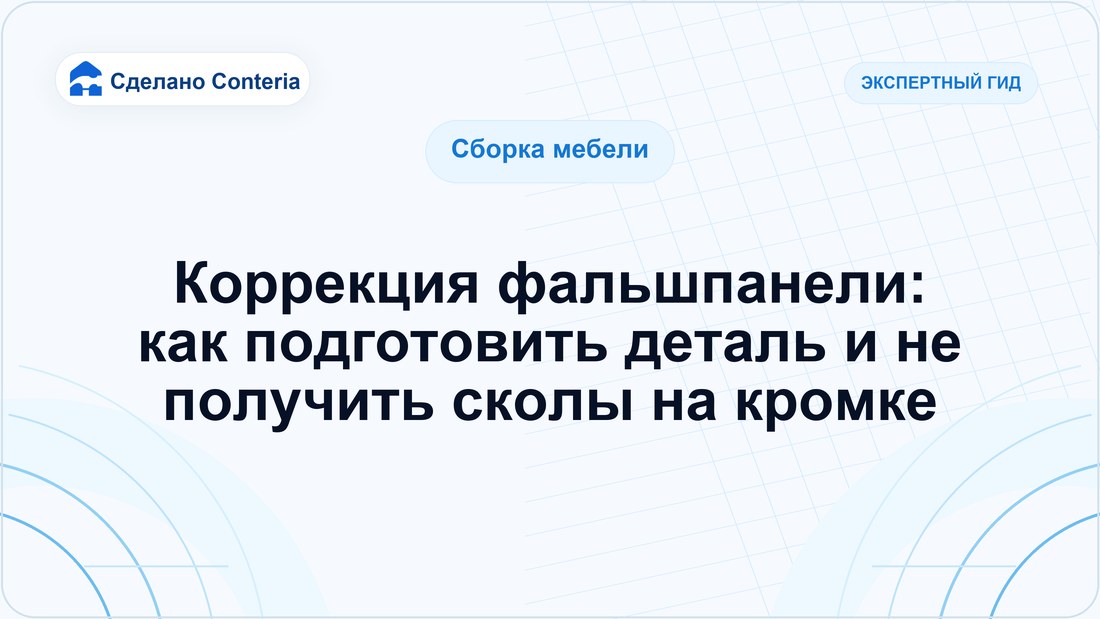 Сделано Conteria

ЭКСПЕРТНЫЙ ГИД

Сборка мебели

Коррекция фальшпанели: как подготовить деталь и не получить сколы на кромке